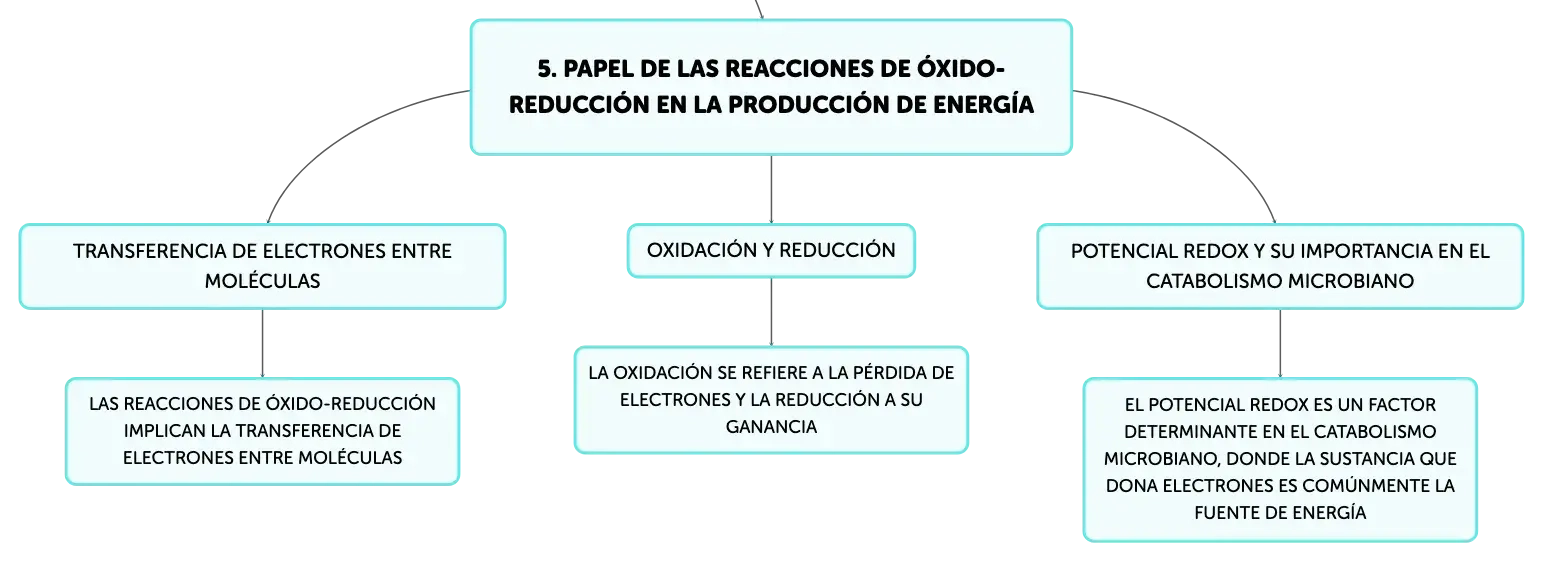 5. PAPEL DE LAS REACCIONES DE ÓXIDO-REDUCCIÓN EN LA PRODUCCIÓN DE ENERGÍA

TRANSFERENCIA DE ELECTRONES ENTRE MOLÉCULAS

LAS REACCIONES DE ÓXIDO-REDUCCIÓN IMPLICAN LA TRANSFERENCIA DE ELECTRONES ENTRE MOLÉCULAS

OXIDACIÓN Y REDUCCIÓN

LA OXIDACIÓN SE REFIERE A LA PÉRDIDA DE ELECTRONES Y LA REDUCCIÓN A SU GANANCIA

POTENCIAL REDOX Y SU IMPORTANCIA EN EL CATABOLISMO MICROBIANO

EL POTENCIAL REDOX ES UN FACTOR DETERMINANTE EN EL CATABOLISMO MICROBIANO, DONDE LA SUSTANCIA QUE DONA ELECTRONES ES COMÚNMENTE LA FUENTE DE ENERGÍA